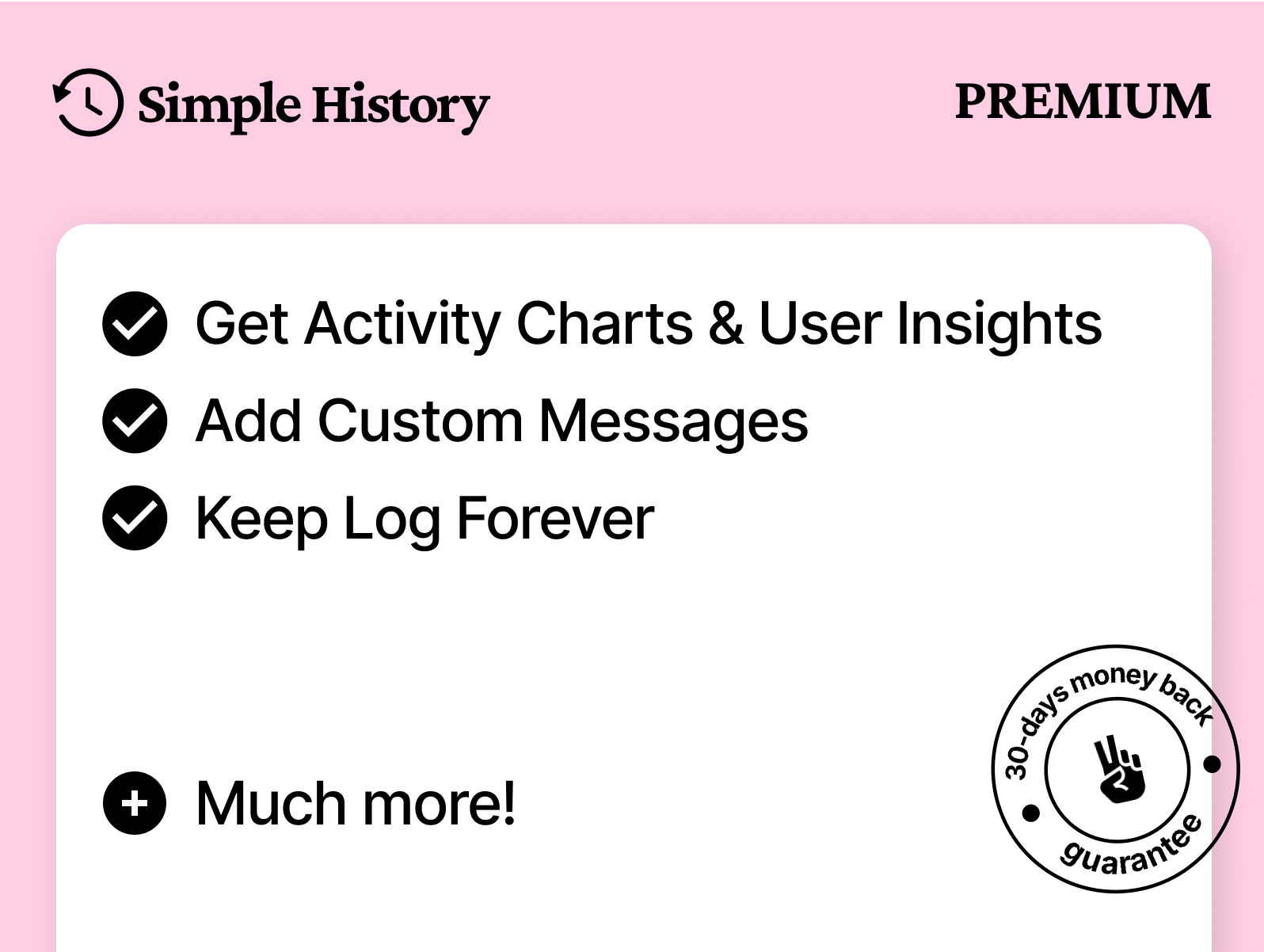 Simple History

PREMIUM

Get Activity Charts & User Insights

Add Custom Messages

Keep Log Forever

Much more!

30-days money back guarantee